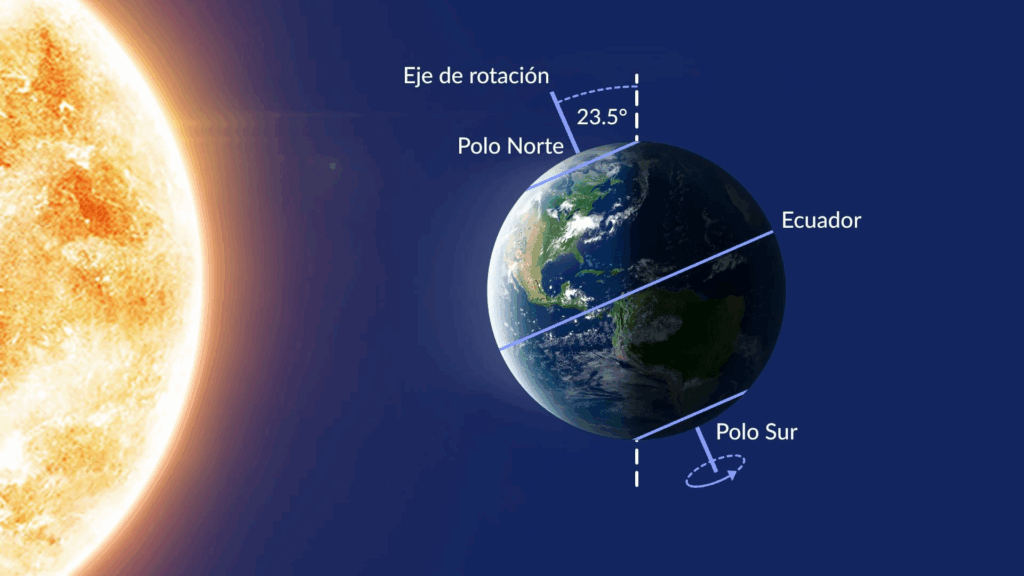 Eje de rotación

23.5°

Polo Norte

Ecuador

Polo Sur